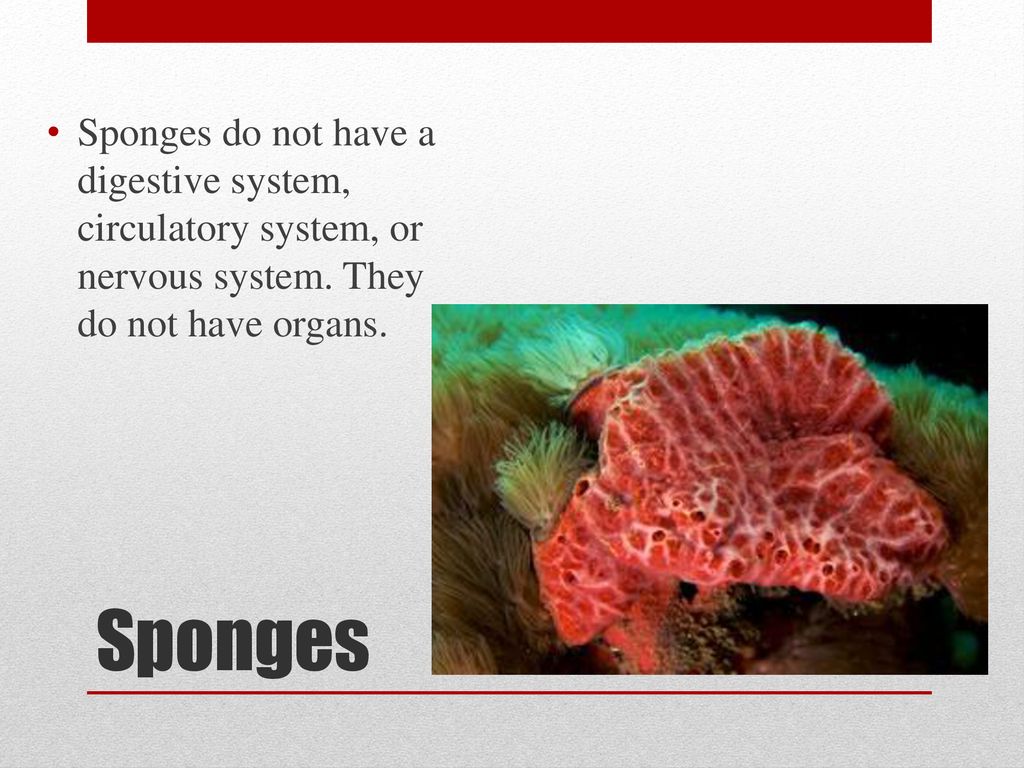 • Sponges do not have a digestive system, circulatory system, or nervous system. They do not have organs.

Sponges